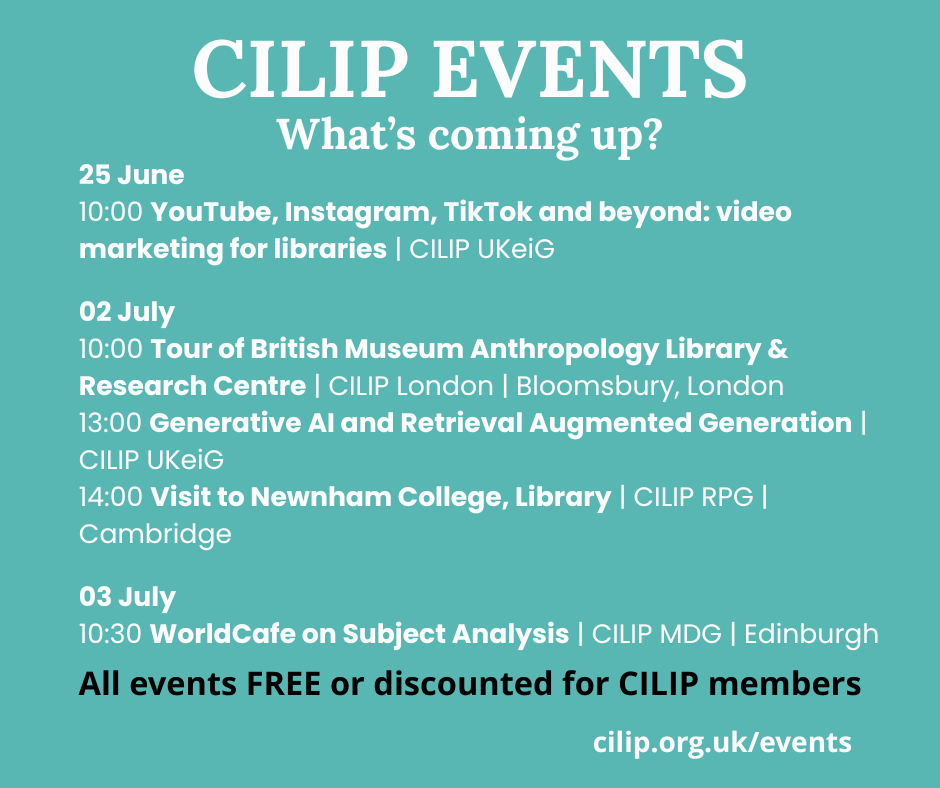 CILIP EVENTS
What's coming up?

25 June
10:00 YouTube, Instagram, TikTok and beyond: video marketing for libraries | CILIP UKeiG

02 July
10:00 Tour of British Museum Anthropology Library & Research Centre | CILIP London | Bloomsbury, London
13:00 Generative AI and Retrieval Augmented Generation | CILIP UKeiG
14:00 Visit to Newnham College, Library | CILIP RPG | Cambridge

03 July
10:30 WorldCafe on Subject Analysis | CILIP MDG | Edinburgh

All events FREE or discounted for CILIP members

cilip.org.uk/events